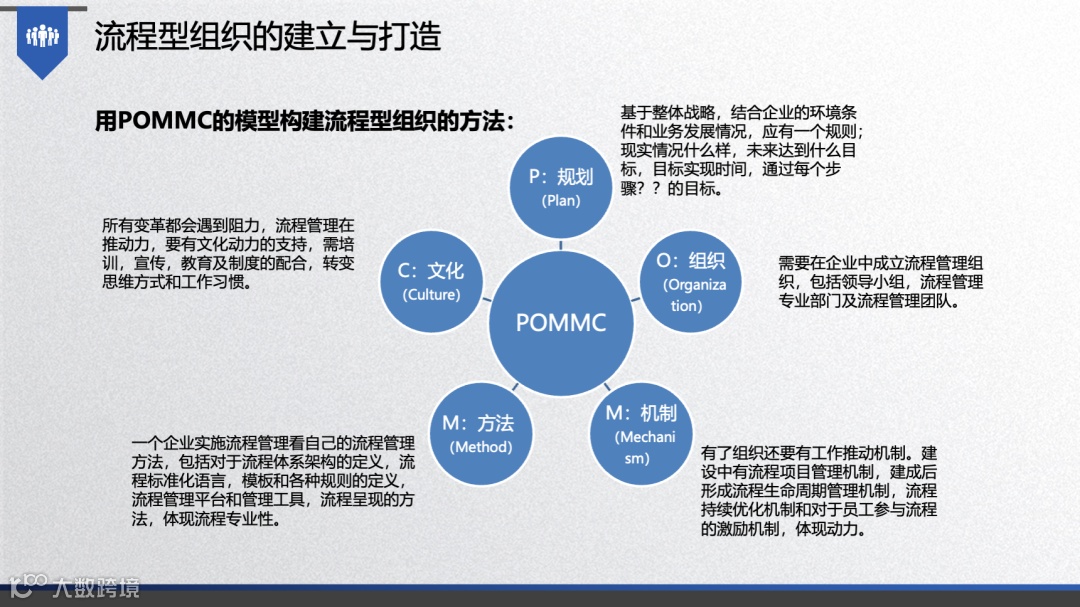 流程型组织的建立与打造

用POMMC的模型构建流程型组织的方法：

基于整体战略，结合企业的环境条件和业务发展情况，应有一个规则；现实情况什么样，未来达到什么目标，目标实现时间，通过每个步骤？？的目标。

P：规划
(Plan)

所有变革都会遇到阻力，流程管理在推动力，要有文化动力的支持，需培训，宣传，教育及制度的配合，转变思维方式和工作习惯。

C：文化
(Culture)

POMMC

O：组织
(Organization)

需要在企业中成立流程管理组织，包括领导小组，流程管理专业部门及流程管理团队。

M：方法
(Method)

M：机制
(Mechanism)

一个企业实施流程管理看自己的流程管理方法，包括对于流程体系架构的定义，流程标准化语言，模板和各种规则的定义，流程管理平台和管理工具，流程呈现的方法，体现流程专业性。

有了组织还要有工作推动机制。建设中有流程项目管理机制，建成后形成流程生命周期管理机制，流程持续优化机制和对于员工参与流程的激励机制，体现动力。

大数跨境